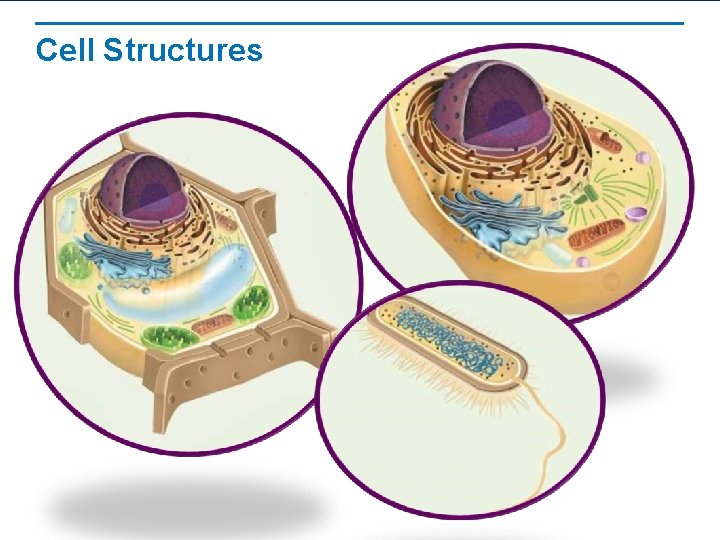 Cell Structures